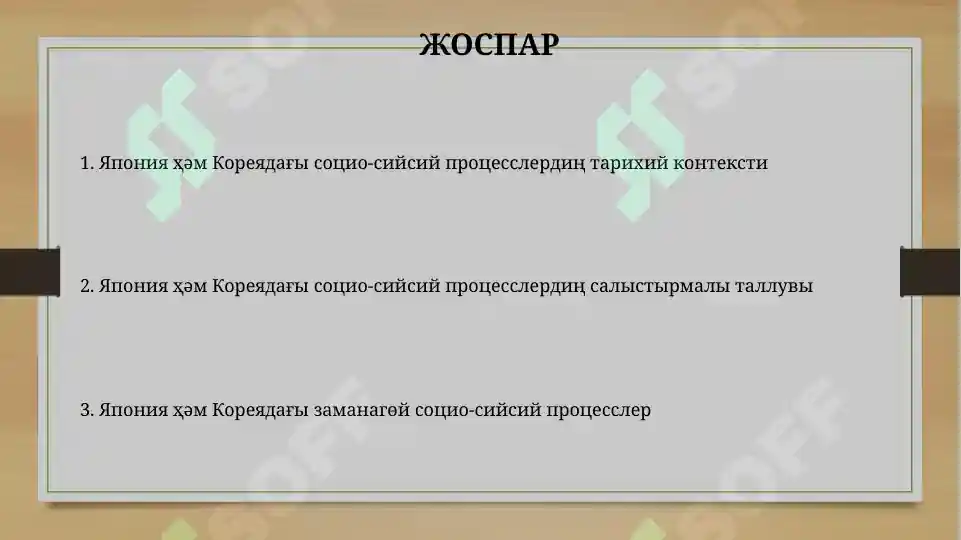 ЖОСПАР

1. Япония ҳәм Кореядағы социо-сийсий процесслердиң тарихий контексти

2. Япония ҳәм Кореядағы социо-сийсий процесслердиң салыстырмалы таллувы

3. Япония ҳәм Кореядағы заманагөй социо-сийсий процесслер